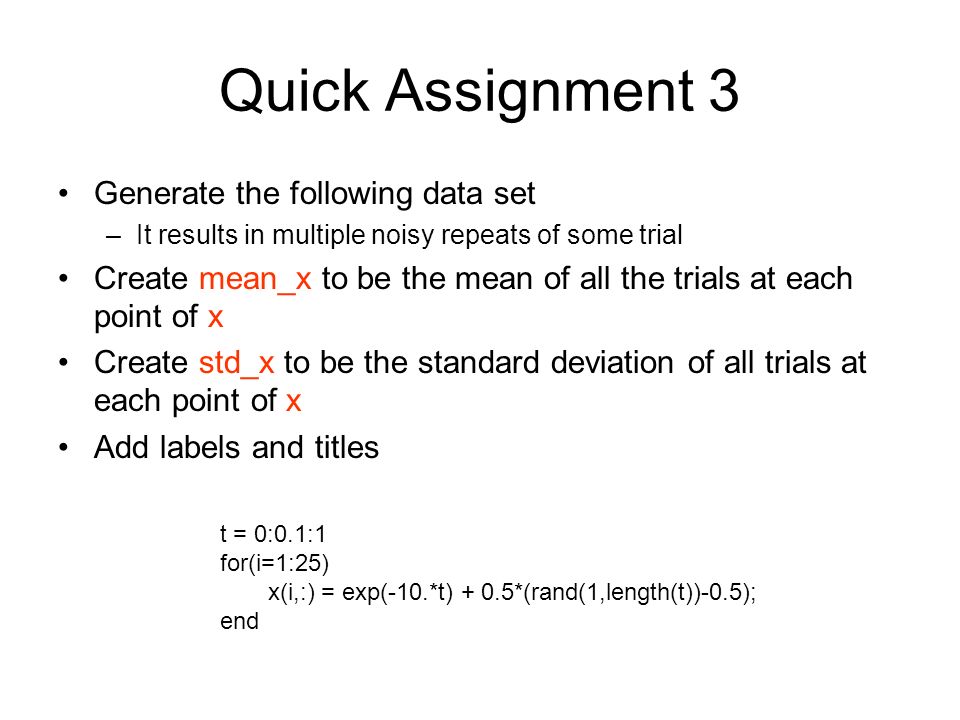 Quick Assignment 3

• Generate the following data set
– It results in multiple noisy repeats of some trial
• Create mean_x to be the mean of all the trials at each point of x
• Create std_x to be the standard deviation of all trials at each point of x
• Add labels and titles

t = 0:0.1:1
for(i=1:25)
x(i,:) = exp(-10.*t) + 0.5*(rand(1,length(t))-0.5);
end